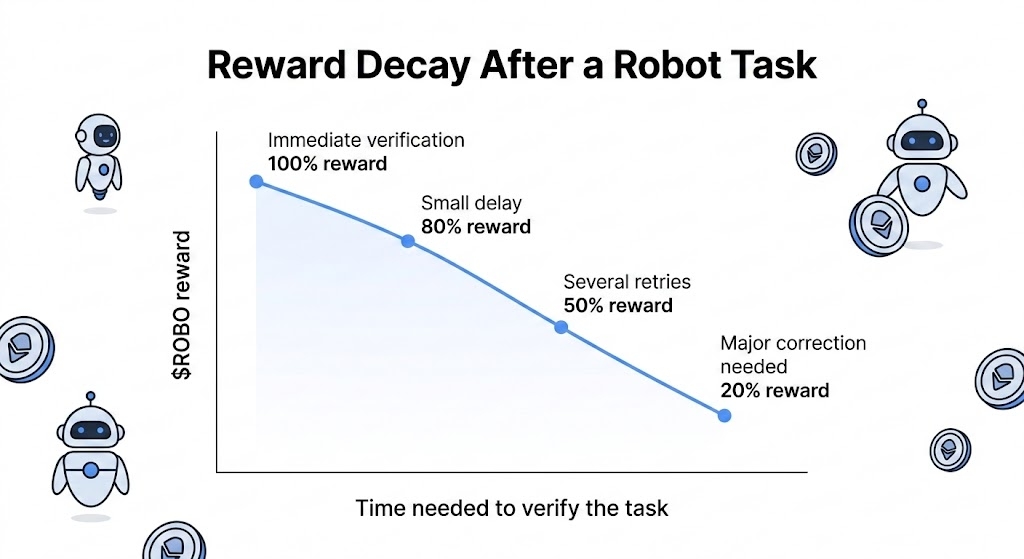 Reward Decay After a Robot Task

$ROBO reward

Immediate verification
100% reward

Small delay
80% reward

Several retries
50% reward

Major correction needed
20% reward

Time needed to verify the task